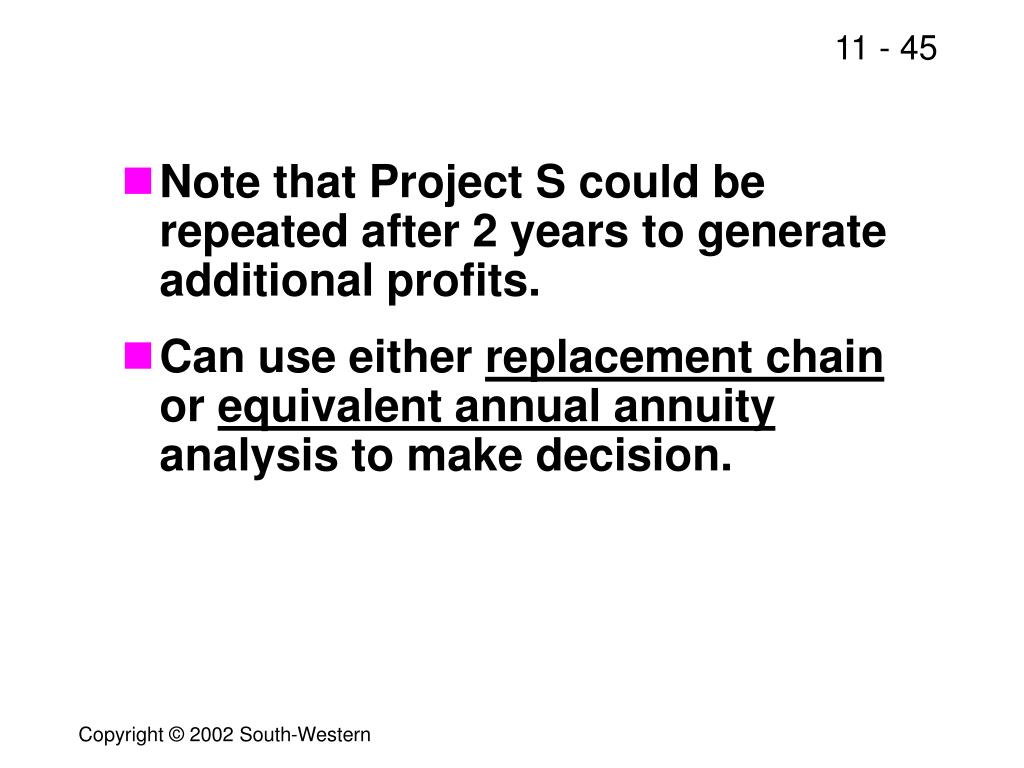 11 - 45

Note that Project S could be repeated after 2 years to generate additional profits.

Can use either replacement chain or equivalent annual annuity analysis to make decision.

Copyright © 2002 South-Western